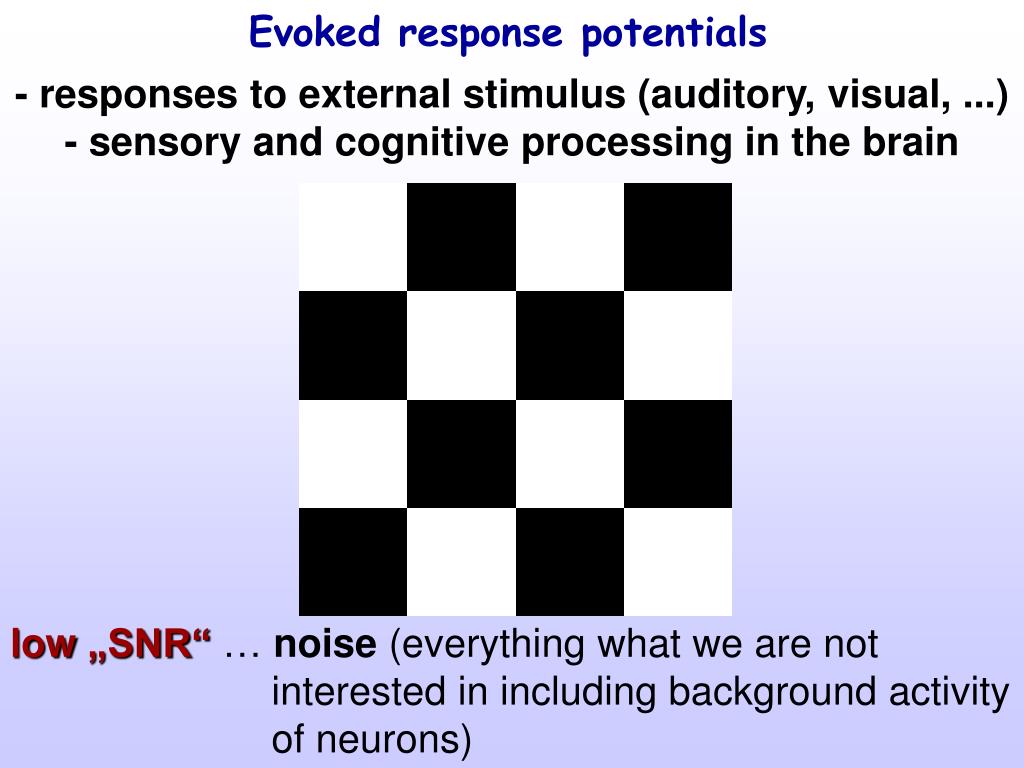 Evoked response potentials

- responses to external stimulus (auditory, visual, ...)
- sensory and cognitive processing in the brain

low „SNR“ … noise (everything what we are not interested in including background activity of neurons)